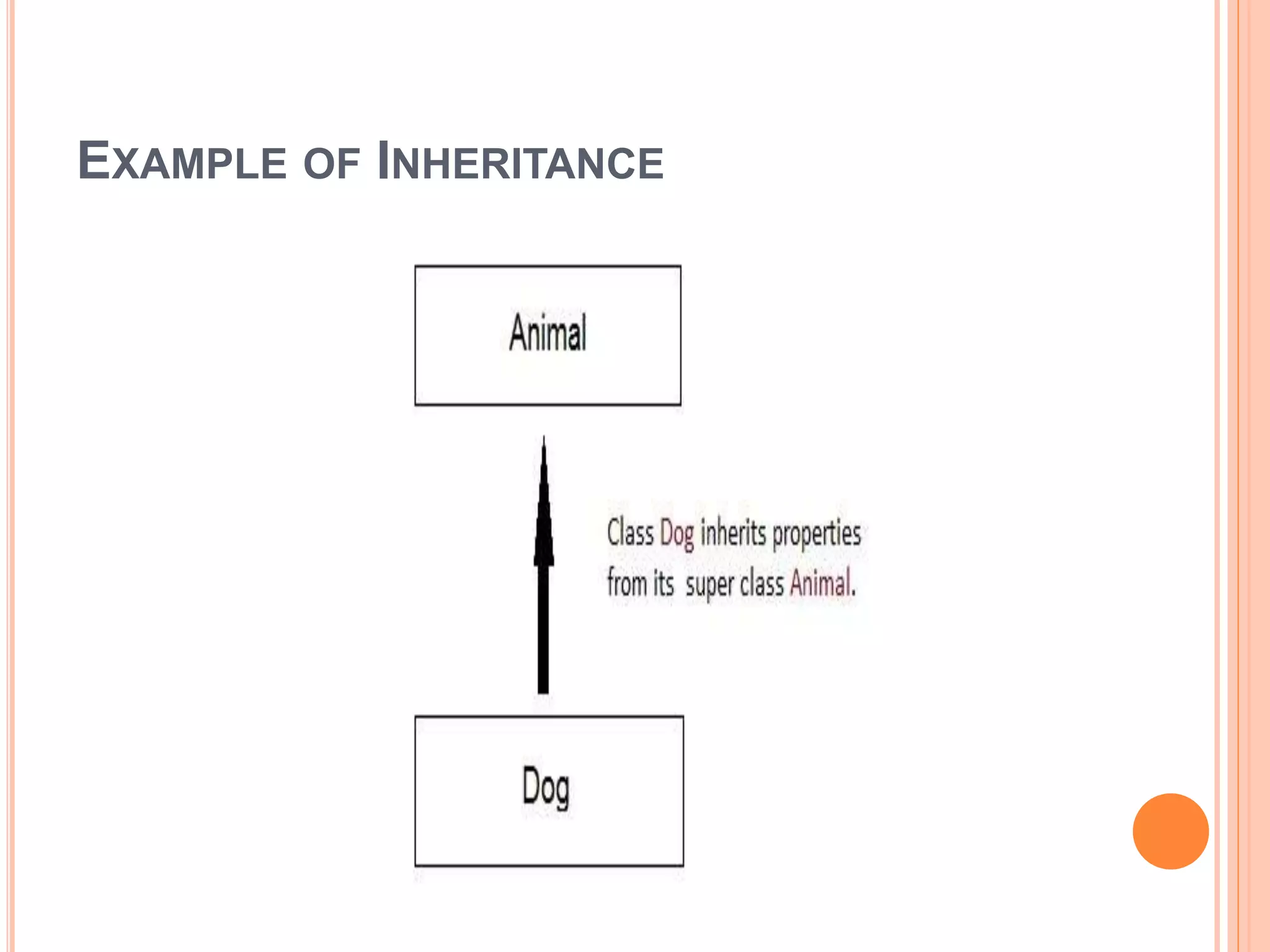 EXAMPLE OF INHERITANCE

Animal

Class Dog inherits properties from its super class Animal.

Dog